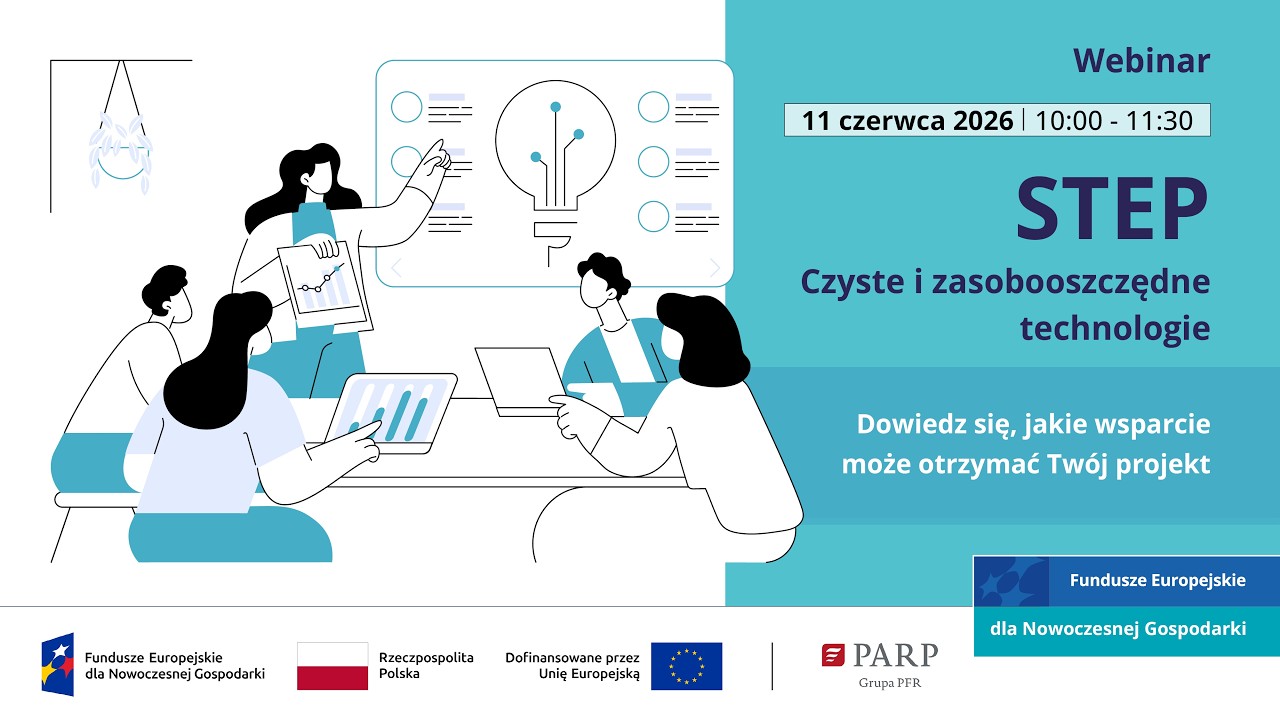 Webinar

11 czerwca 2026 | 10:00 - 11:30

STEP

Czyste i zasobooszczędne technologie

Dowiedz się, jakie wsparcie może otrzymać Twój projekt

Fundusze Europejskie
dla Nowoczesnej Gospodarki

Fundusze Europejskie dla Nowoczesnej Gospodarki

Rzeczpospolita Polska

Dofinansowane przez Unię Europejską

PARP
Grupa PFR